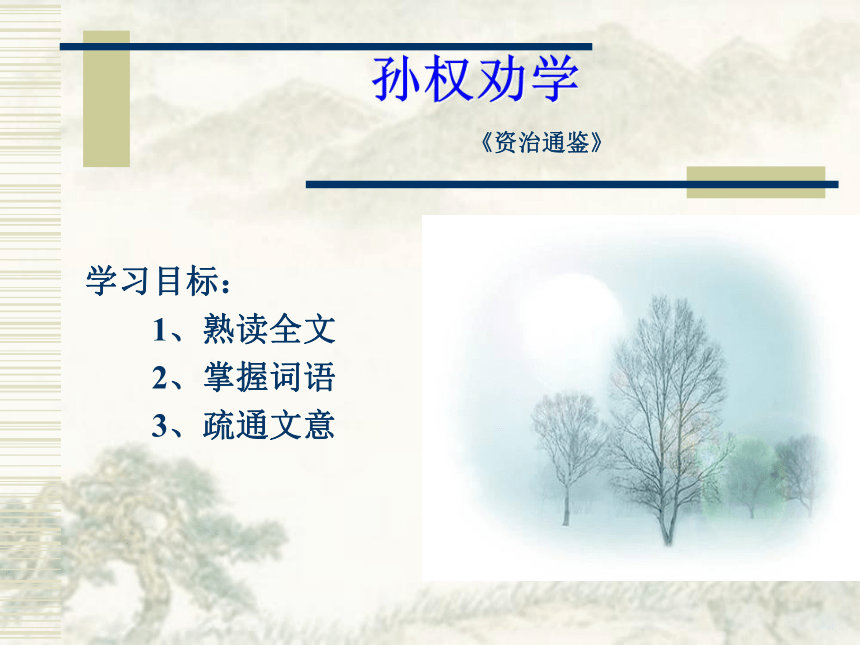 孙权劝学

《资治通鉴》

学习目标：

1、熟读全文

2、掌握词语

3、疏通文意